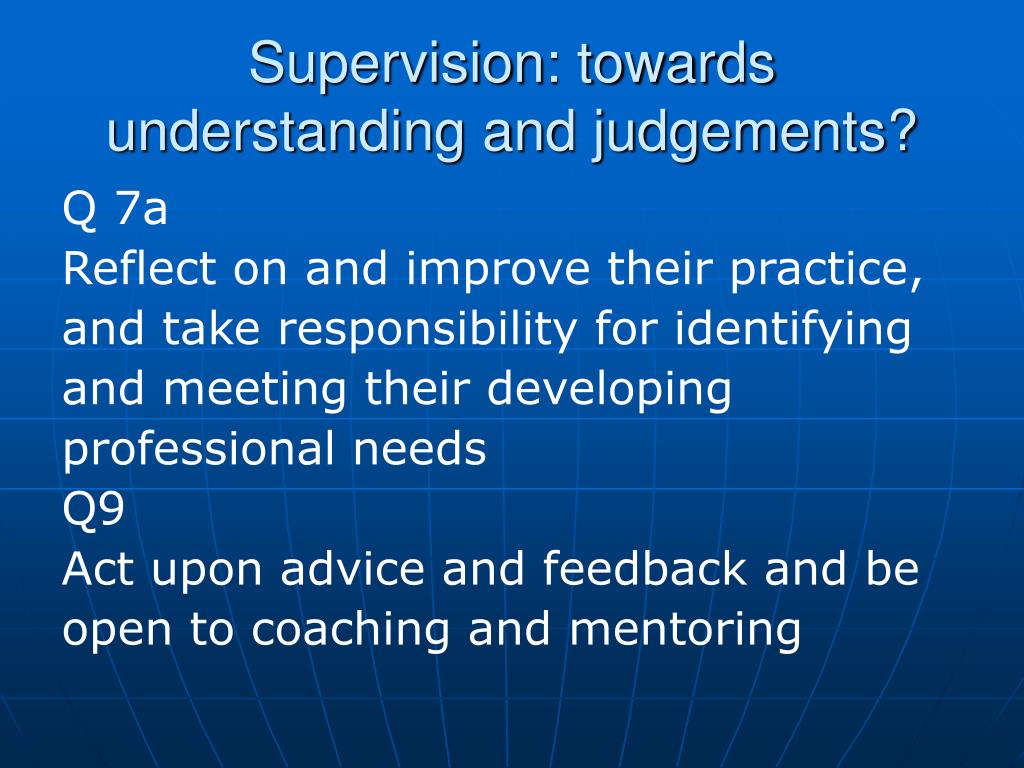 Supervision: towards understanding and judgements?

Q 7a
Reflect on and improve their practice, and take responsibility for identifying and meeting their developing professional needs
Q9
Act upon advice and feedback and be open to coaching and mentoring